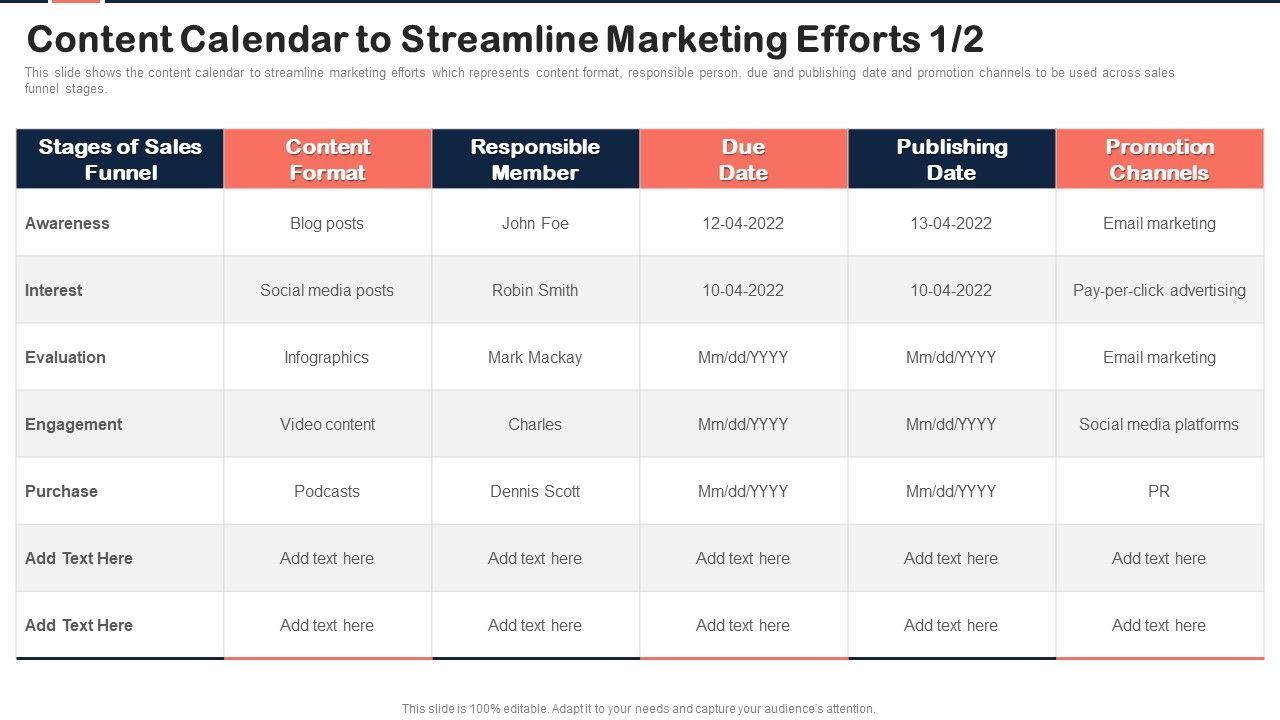 Content Calendar to Streamline Marketing Efforts 1/2

This slide shows the content calendar to streamline marketing efforts which represents content format, responsible person, due and publishing date and promotion channels to be used across sales funnel stages.

| Stages of Sales Funnel | Content Format | Responsible Member | Due Date | Publishing Date | Promotion Channels |
|---|---|---|---|---|---|
| Awareness | Blog posts | John Foe | 12-04-2022 | 13-04-2022 | Email marketing |
| Interest | Social media posts | Robin Smith | 10-04-2022 | 10-04-2022 | Pay-per-click advertising |
| Evaluation | Infographics | Mark Mackay | Mm/dd/YYYY | Mm/dd/YYYY | Email marketing |
| Engagement | Video content | Charles | Mm/dd/YYYY | Mm/dd/YYYY | Social media platforms |
| Purchase | Podcasts | Dennis Scott | Mm/dd/YYYY | Mm/dd/YYYY | PR |
| Add Text Here | Add text here | Add text here | Add text here | Add text here | Add text here |
| Add Text Here | Add text here | Add text here | Add text here | Add text here | Add text here |

This slide is 100% editable. Adapt it to your needs and capture your audience's attention.